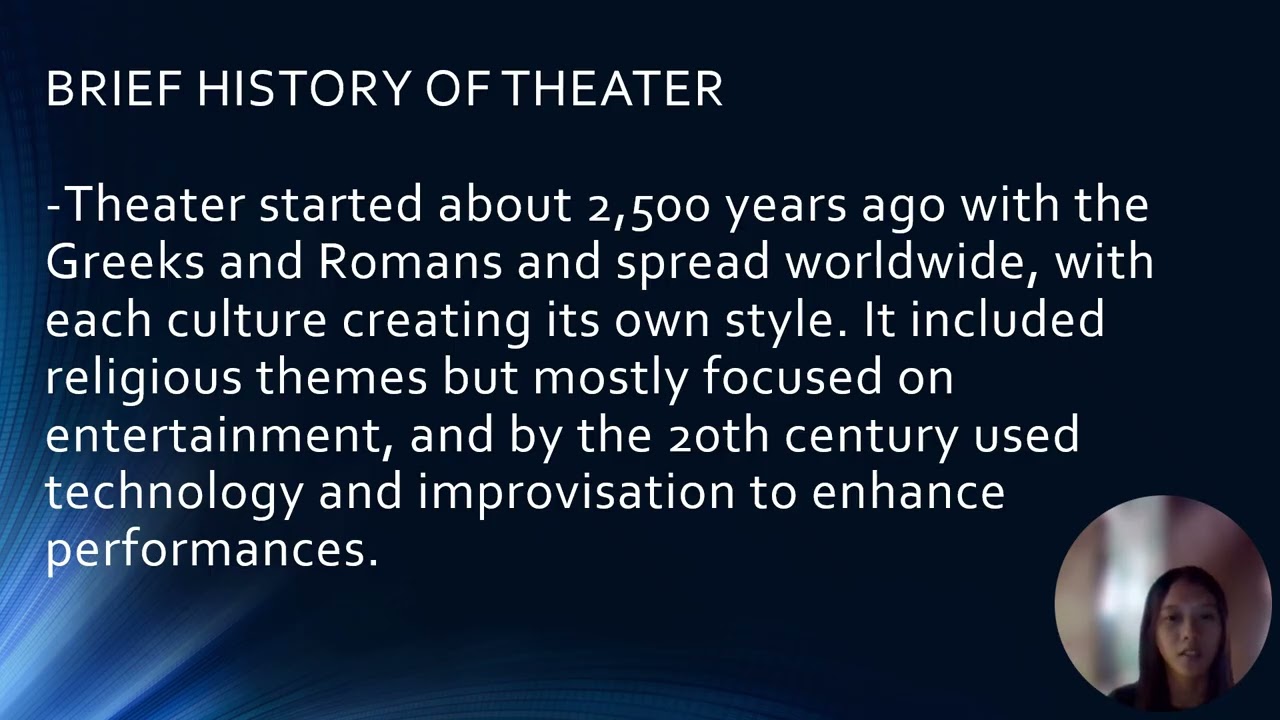 BRIEF HISTORY OF THEATER

-Theater started about 2,500 years ago with the Greeks and Romans and spread worldwide, with each culture creating its own style. It included religious themes but mostly focused on entertainment, and by the 20th century used technology and improvisation to enhance performances.